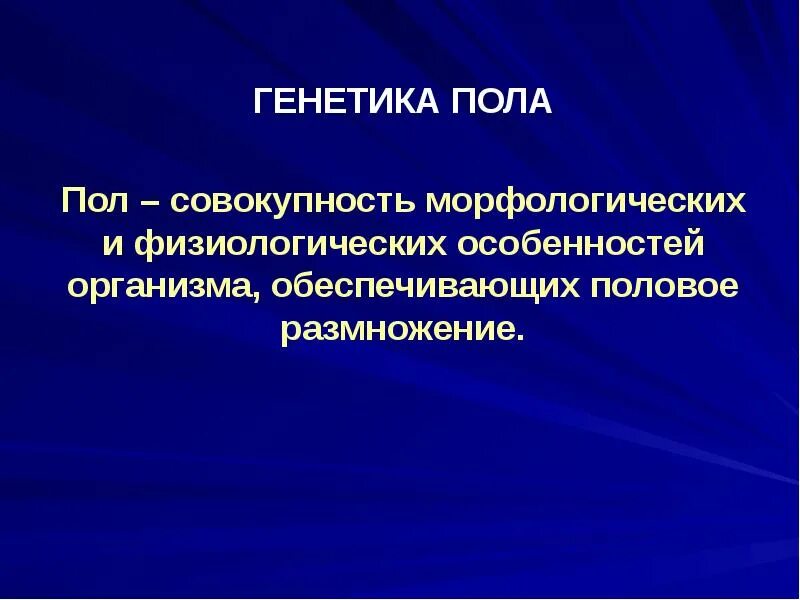 ГЕНЕТИКА ПОЛА

Пол – совокупность морфологических и физиологических особенностей организма, обеспечивающих половое размножение.